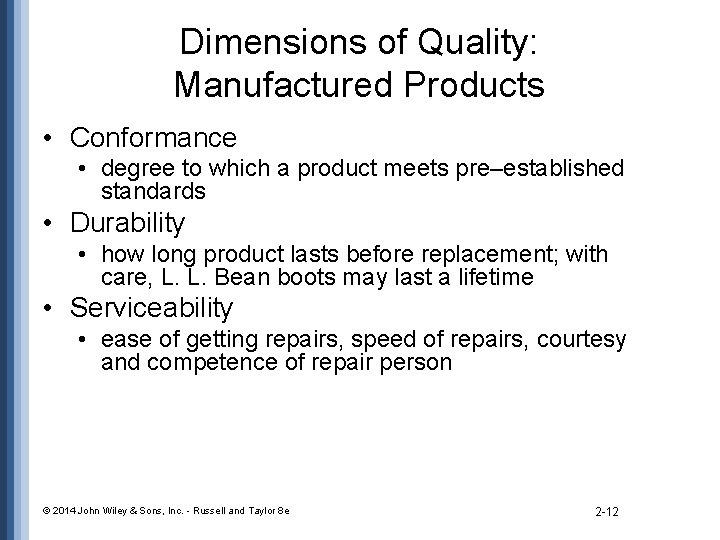 Dimensions of Quality: Manufactured Products

• Conformance
  • degree to which a product meets pre–established standards
• Durability
  • how long product lasts before replacement; with care, L. L. Bean boots may last a lifetime
• Serviceability
  • ease of getting repairs, speed of repairs, courtesy and competence of repair person

© 2014 John Wiley & Sons, Inc. - Russell and Taylor 8e

2-12